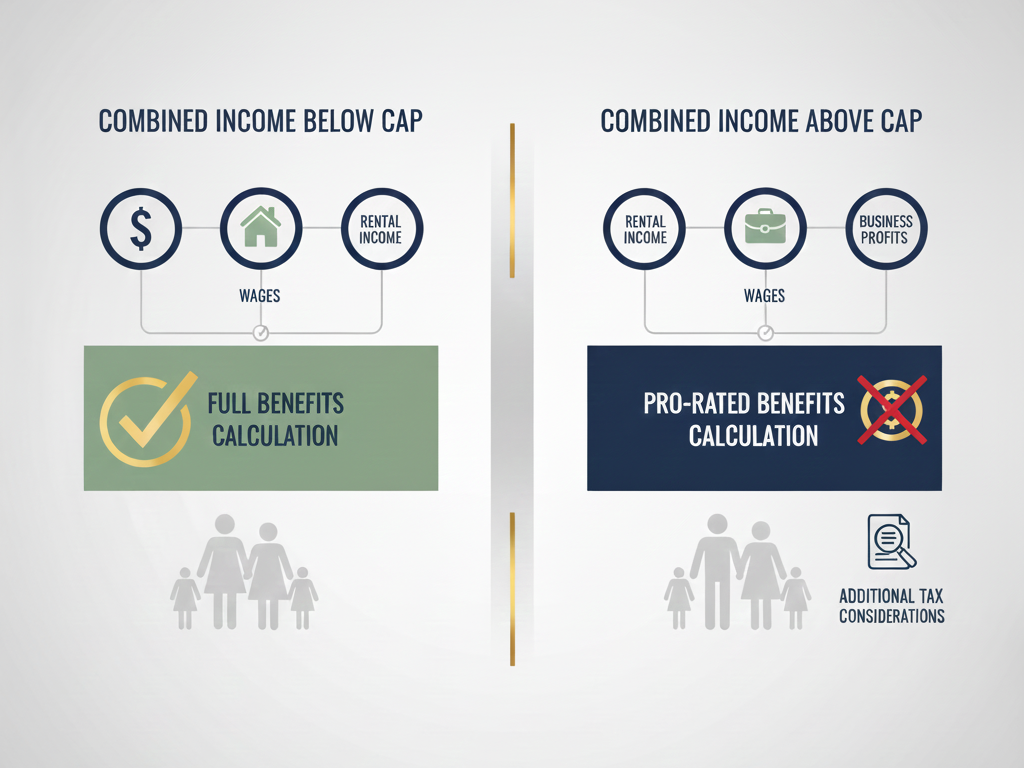 COMBINED INCOME BELOW CAP

$

RENTAL INCOME

WAGES

FULL BENEFITS CALCULATION

COMBINED INCOME ABOVE CAP

RENTAL INCOME

BUSINESS PROFITS

WAGES

PRO-RATED BENEFITS CALCULATION

ADDITIONAL TAX CONSIDERATIONS